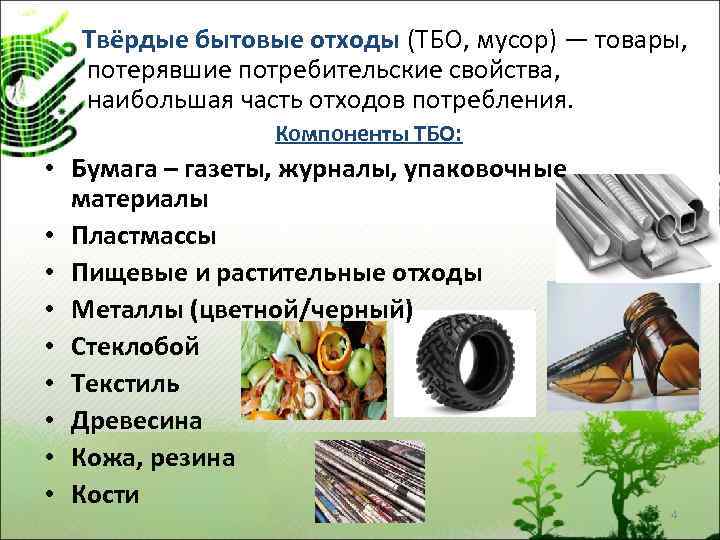 Твёрдые бытовые отходы (ТБО, мусор) — товары, потерявшие потребительские свойства, наибольшая часть отходов потребления.

Компоненты ТБО:

• Бумага – газеты, журналы, упаковочные материалы
• Пластмассы
• Пищевые и растительные отходы
• Металлы (цветной/черный)
• Стеклобой
• Текстиль
• Древесина
• Кожа, резина
• Кости

4